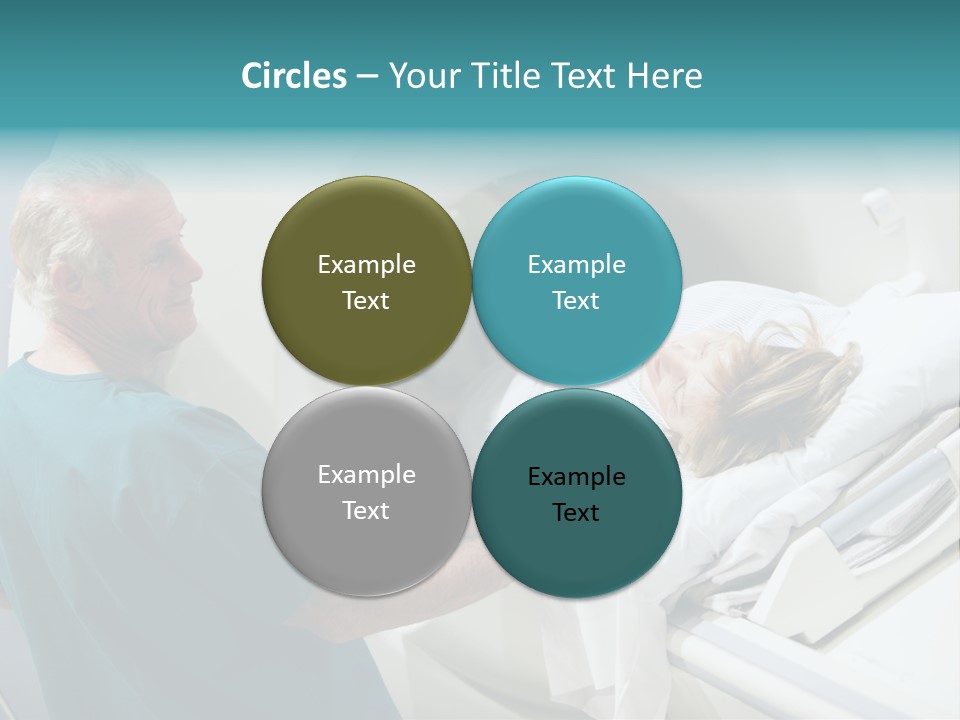 Circles – Your Title Text Here

Example Text

Example Text

Example Text

Example Text